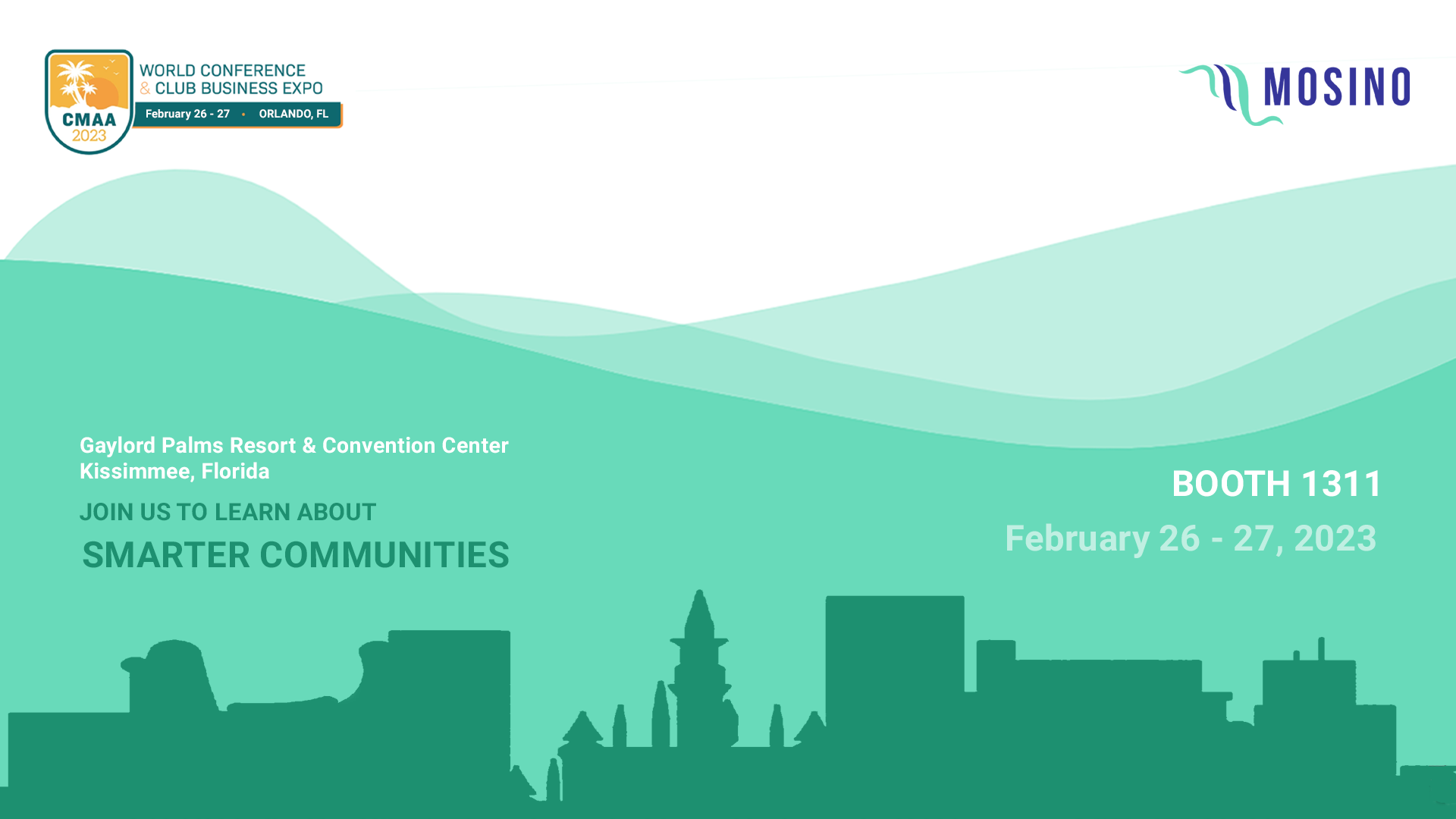 CMAA 2023

WORLD CONFERENCE & CLUB BUSINESS EXPO

February 26 - 27 • ORLANDO, FL

MOSINO

Gaylord Palms Resort & Convention Center
Kissimmee, Florida

JOIN US TO LEARN ABOUT

SMARTER COMMUNITIES

BOOTH 1311

February 26 - 27, 2023